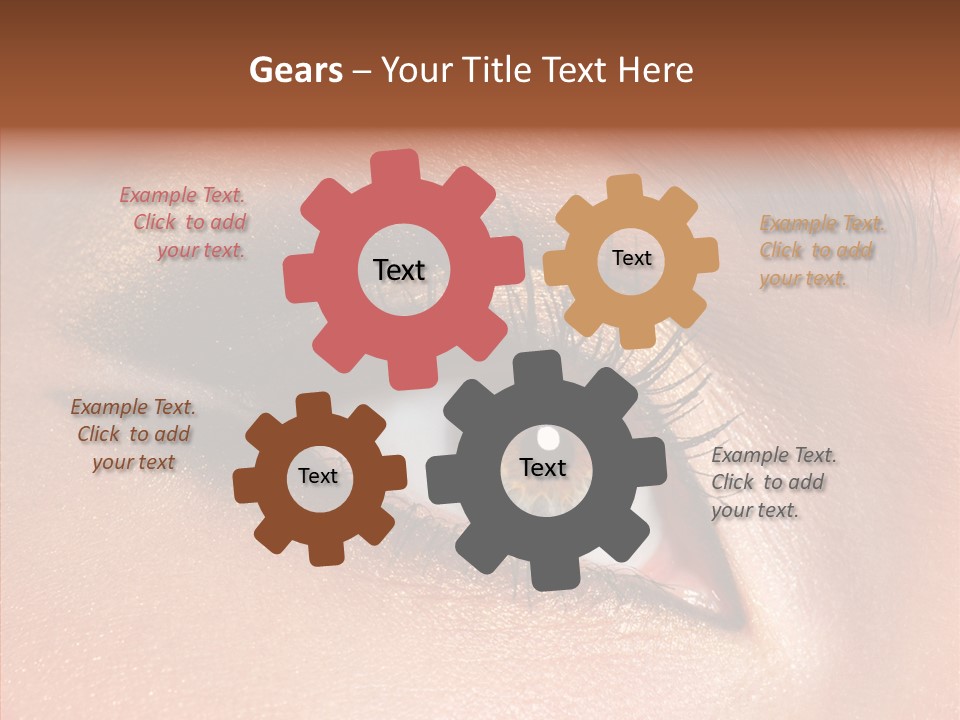 Gears – Your Title Text Here

Example Text. Click to add your text.

Text

Text

Example Text. Click to add your text.

Example Text. Click to add your text

Text

Text

Example Text. Click to add your text.